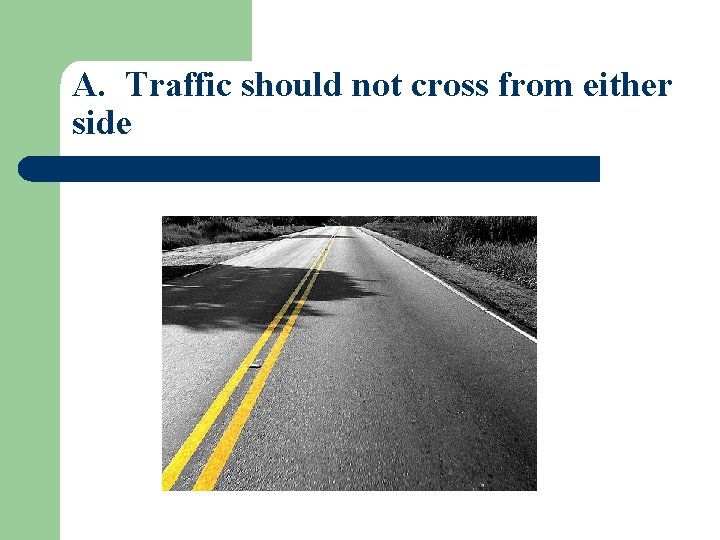 A. Traffic should not cross from either side